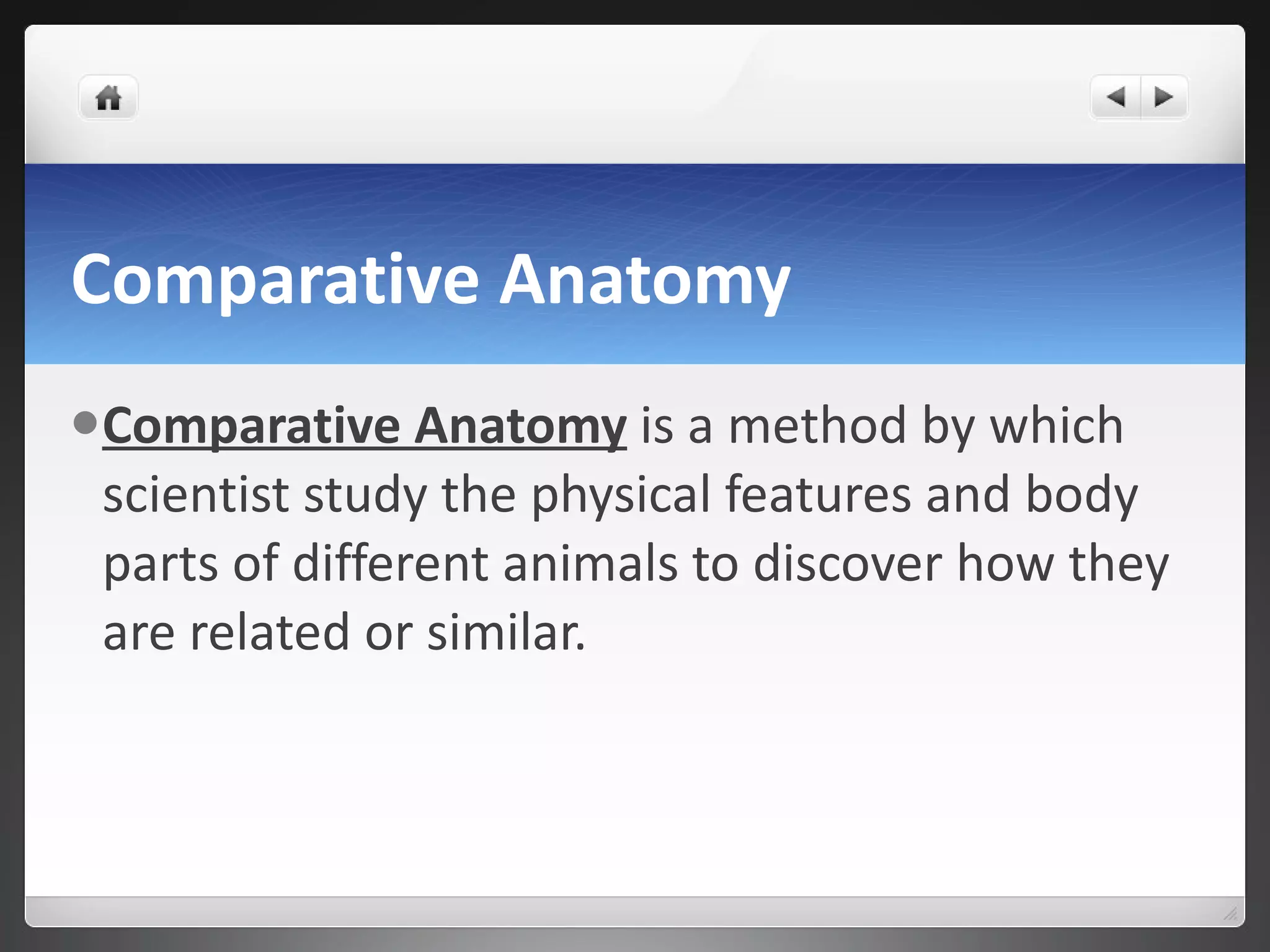 Comparative Anatomy

• Comparative Anatomy is a method by which scientist study the physical features and body parts of different animals to discover how they are related or similar.